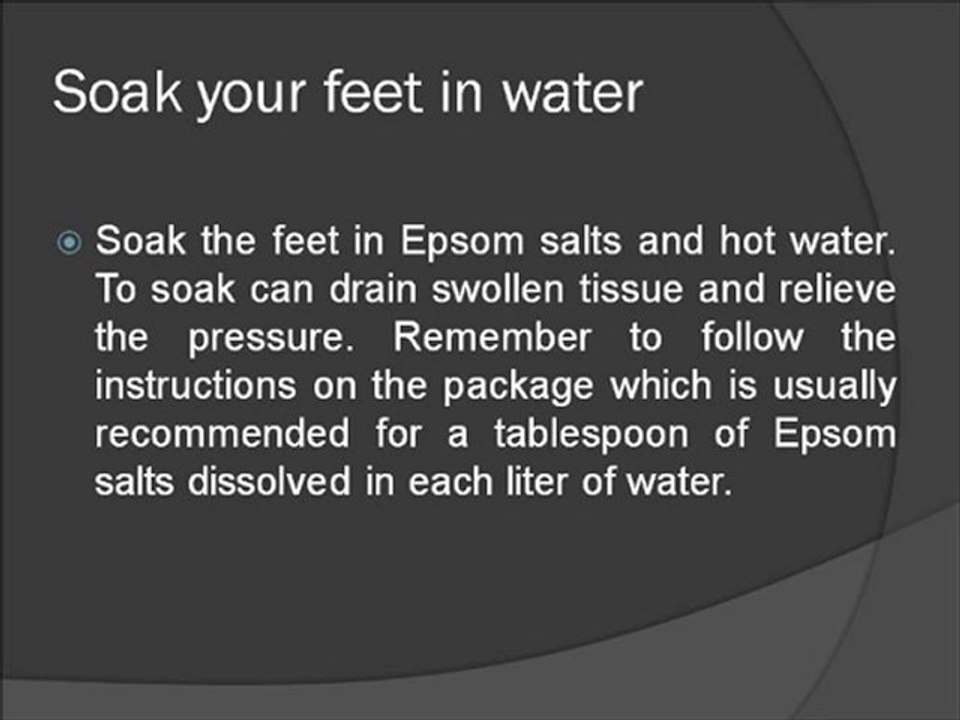 Soak your feet in water

Soak the feet in Epsom salts and hot water. To soak can drain swollen tissue and relieve the pressure. Remember to follow the instructions on the package which is usually recommended for a tablespoon of Epsom salts dissolved in each liter of water.